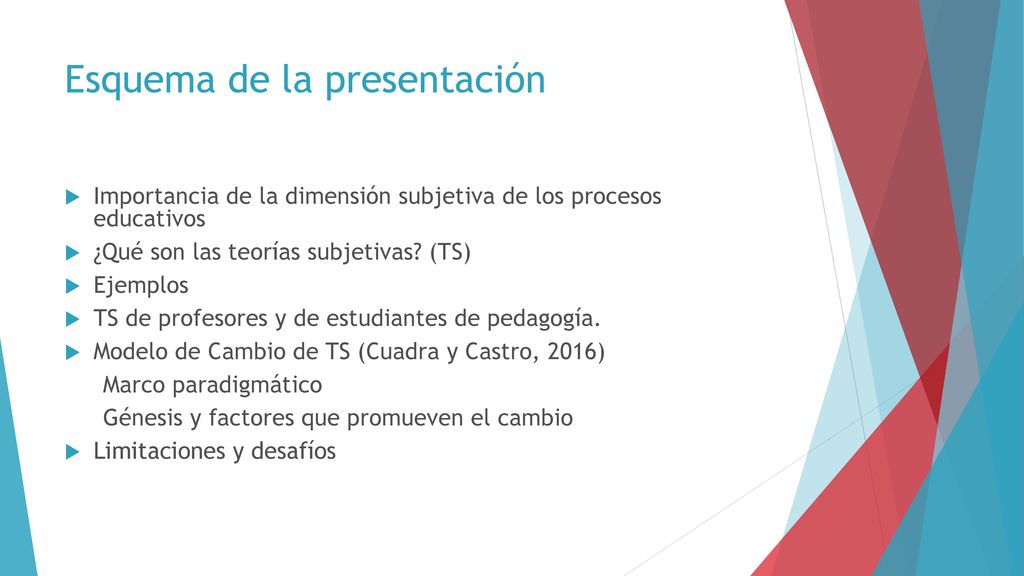 Esquema de la presentación

Importancia de la dimensión subjetiva de los procesos educativos

¿Qué son las teorías subjetivas? (TS)

Ejemplos

TS de profesores y de estudiantes de pedagogía.

Modelo de Cambio de TS (Cuadra y Castro, 2016)

Marco paradigmático

Génesis y factores que promueven el cambio

Limitaciones y desafíos